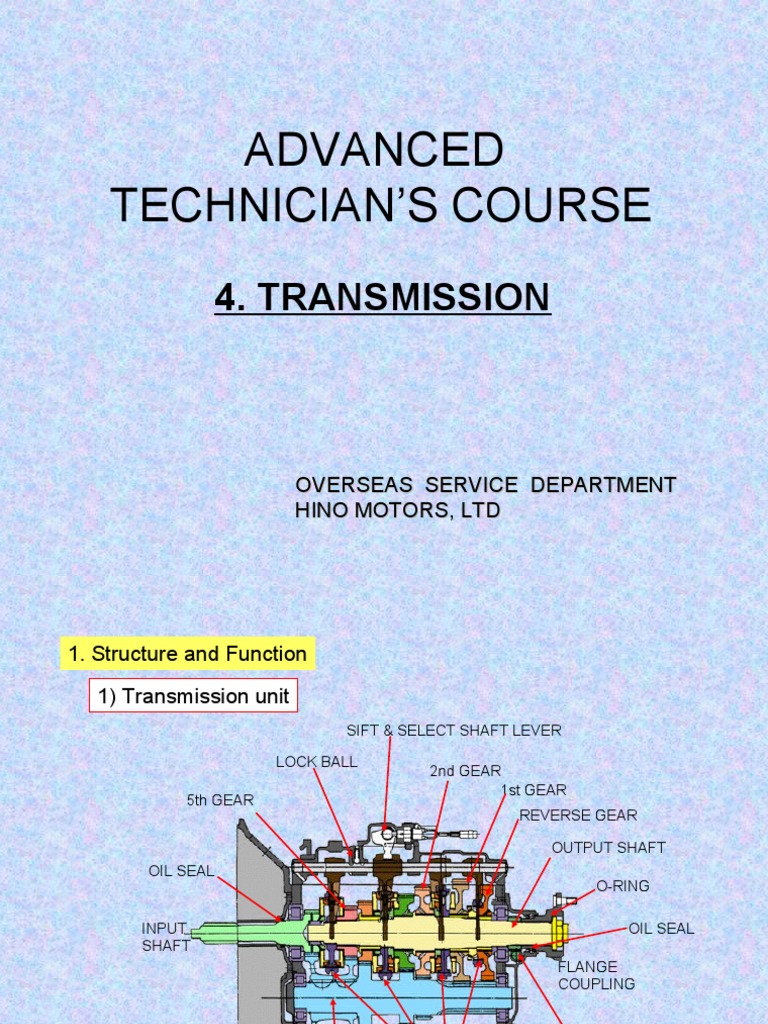 ADVANCED TECHNICIAN'S COURSE

4. TRANSMISSION

OVERSEAS SERVICE DEPARTMENT
HINO MOTORS, LTD

1. Structure and Function

1) Transmission unit

SIFT & SELECT SHAFT LEVER

LOCK BALL

2nd GEAR

1st GEAR

5th GEAR

REVERSE GEAR

OUTPUT SHAFT

OIL SEAL

O-RING

INPUT SHAFT

OIL SEAL

FLANGE COUPLING